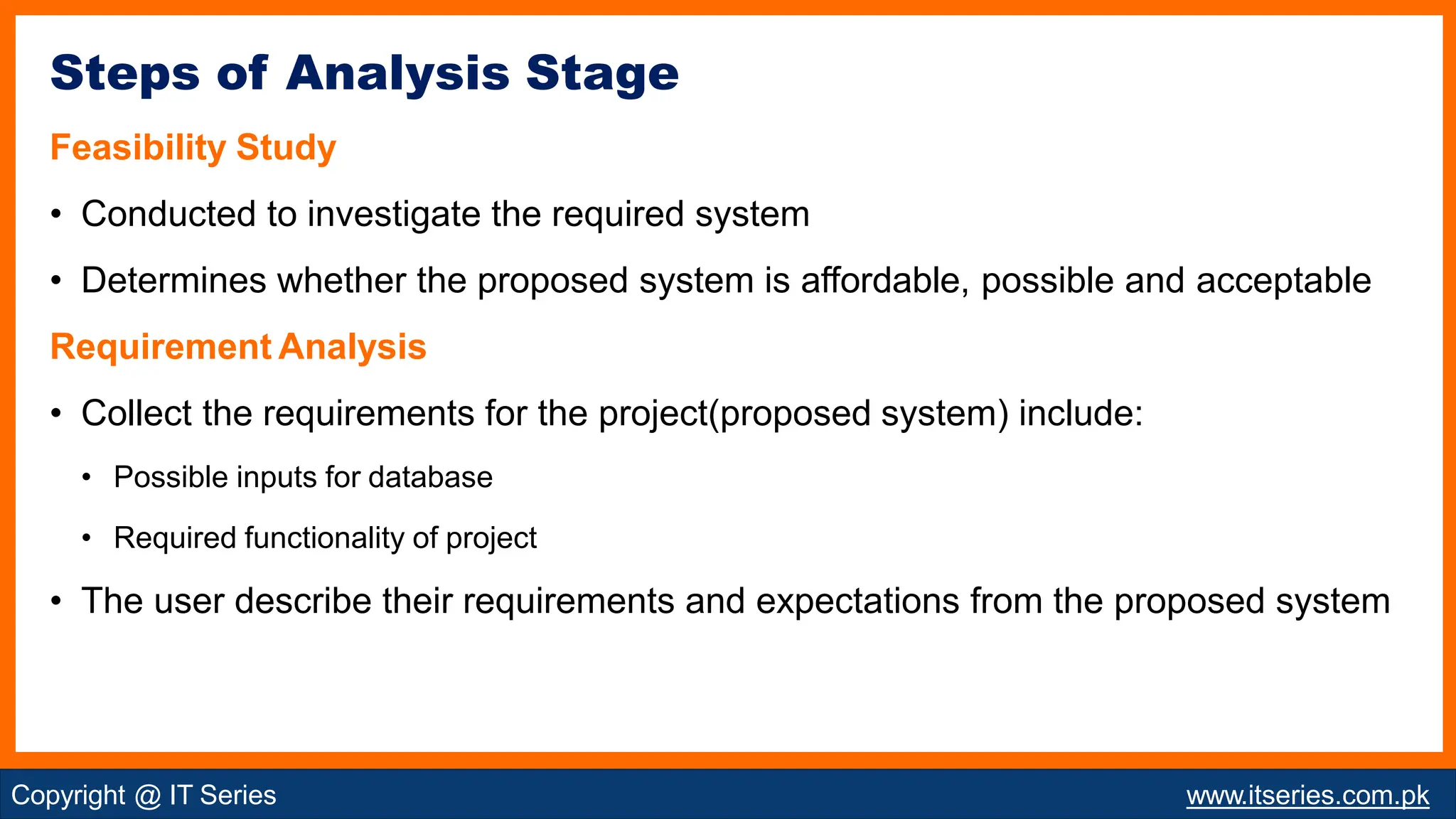 Steps of Analysis Stage

Feasibility Study

• Conducted to investigate the required system

• Determines whether the proposed system is affordable, possible and acceptable

Requirement Analysis

• Collect the requirements for the project(proposed system) include:

  • Possible inputs for database

  • Required functionality of project

• The user describe their requirements and expectations from the proposed system

Copyright @ IT Series

www.itseries.com.pk